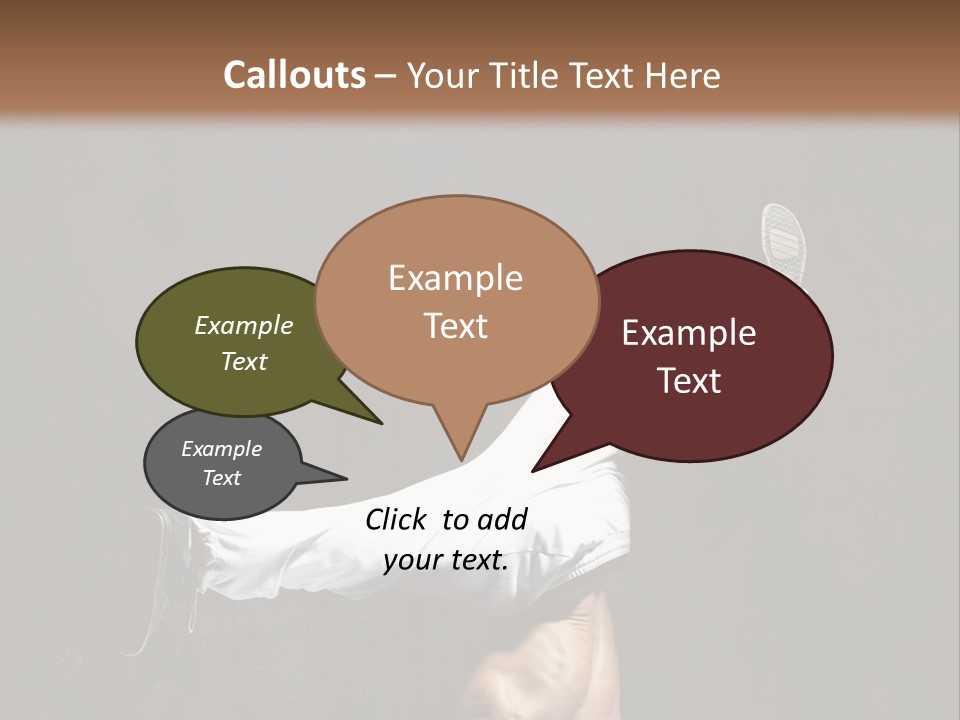 Callouts – Your Title Text Here

Example Text

Example Text

Example Text

Example Text

Click to add your text.